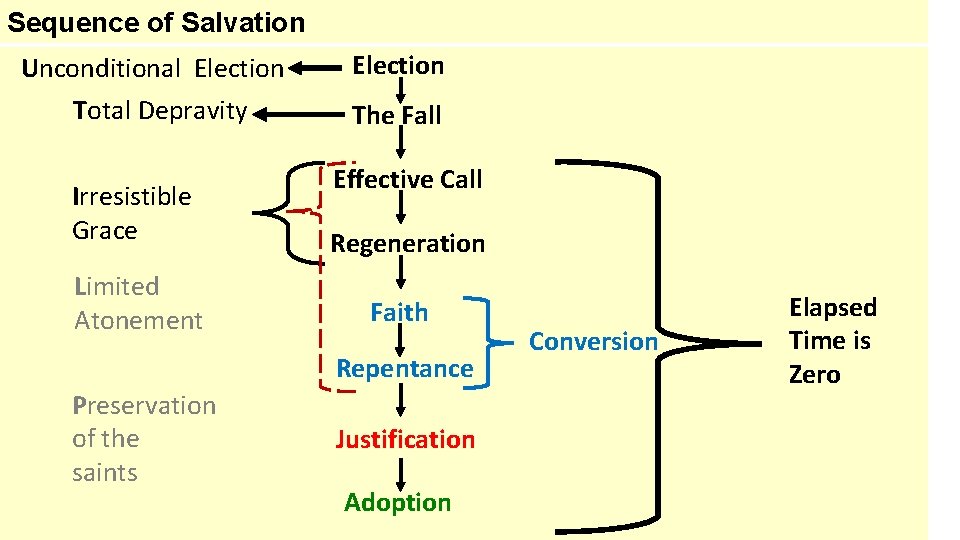 Sequence of Salvation

Unconditional Election

Total Depravity

Irresistible Grace

Limited Atonement

Preservation of the saints

Election

The Fall

Effective Call

Regeneration

Faith

Repentance

Justification

Adoption

Conversion

Elapsed Time is Zero